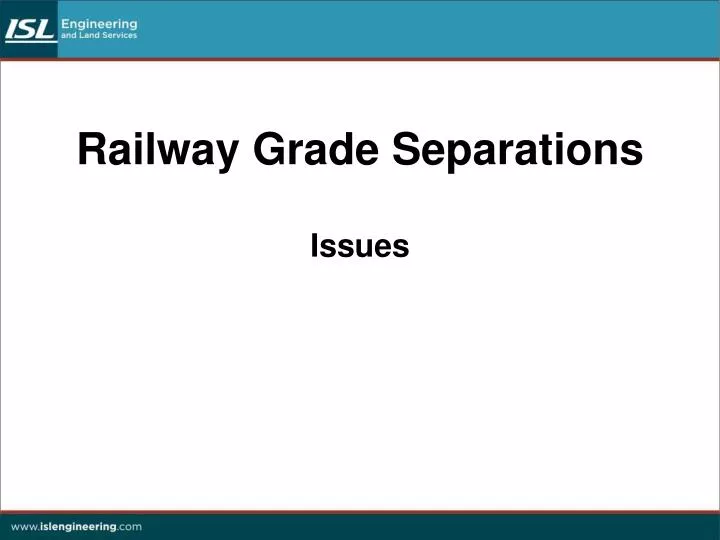 ISL Engineering and Land Services

Railway Grade Separations

Issues

www.islengineering.com